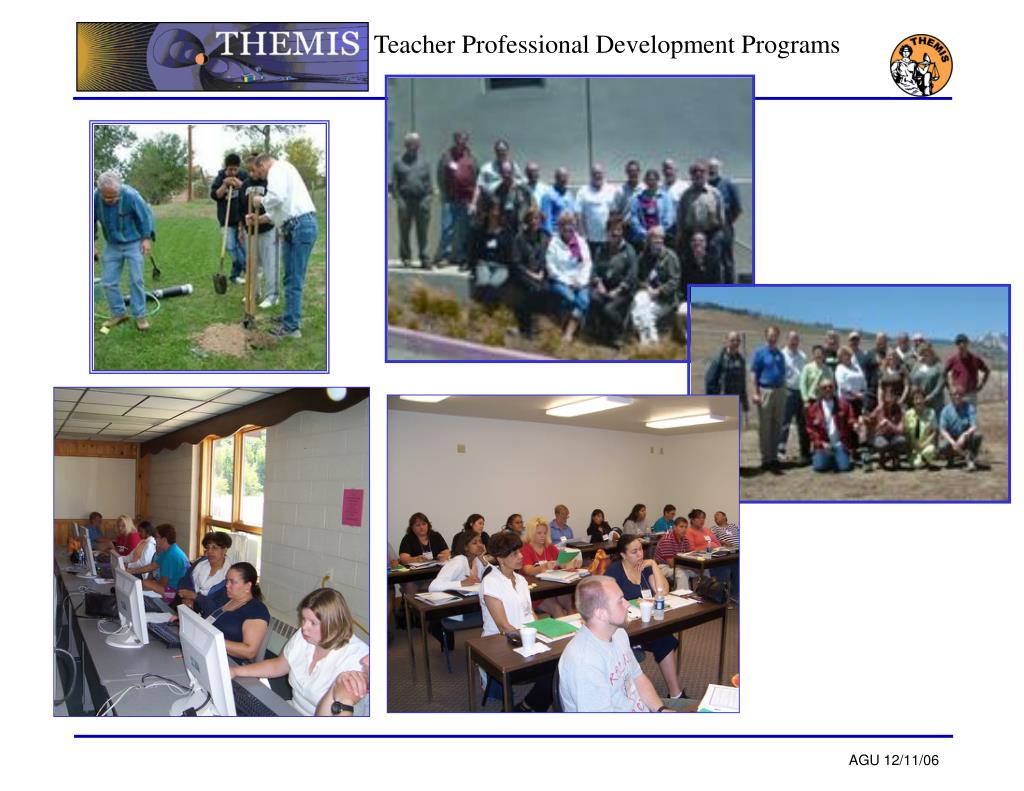 THEMIS Teacher Professional Development Programs

THEMIS

AGU 12/11/06